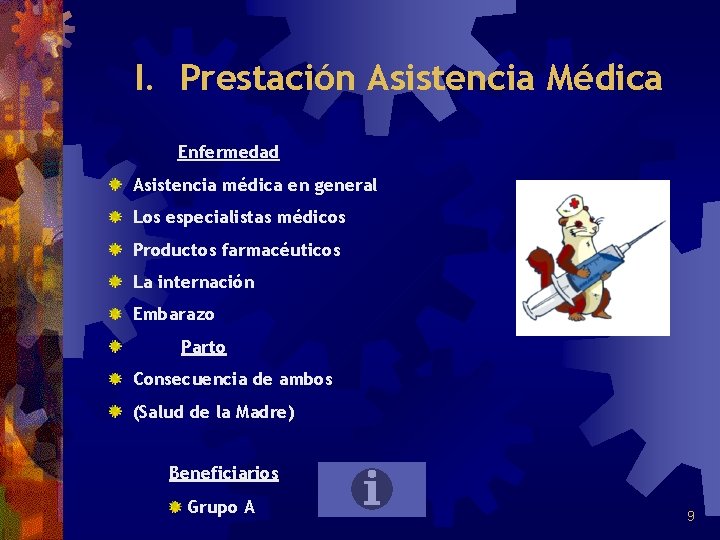 I. Prestación Asistencia Médica

Enfermedad

Asistencia médica en general

Los especialistas médicos

Productos farmacéuticos

La internación

Embarazo

Parto

Consecuencia de ambos

(Salud de la Madre)

Beneficiarios

Grupo A

9